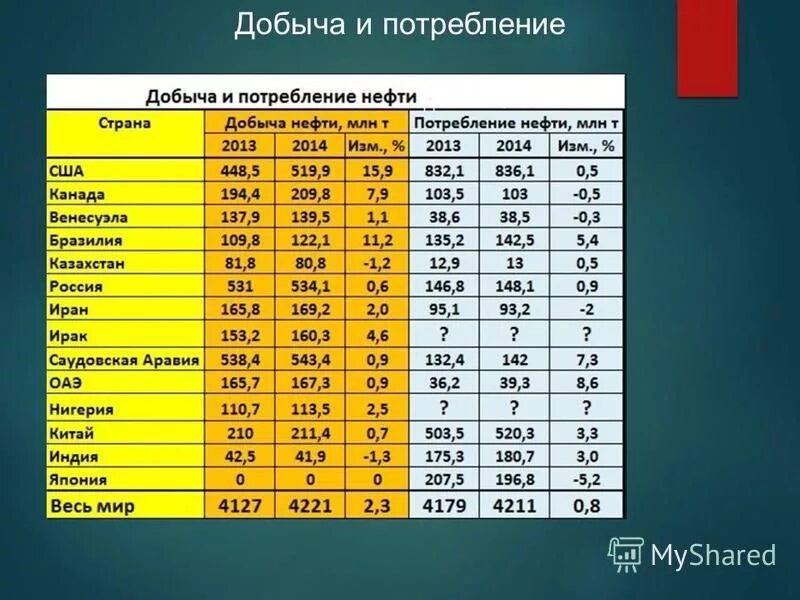 Добыча и потребление

Добыча и потребление нефти

| Страна | Добыча нефти, млн т | | | Потребление нефти, млн т | | |
|---|---|---|---|---|---|---|
| | 2013 | 2014 | Изм., % | 2013 | 2014 | Изм., % |
| США | 448,5 | 519,9 | 15,9 | 832,1 | 836,1 | 0,5 |
| Канада | 194,4 | 209,8 | 7,9 | 103,5 | 103 | -0,5 |
| Венесуэла | 137,9 | 139,5 | 1,1 | 38,6 | 38,5 | -0,3 |
| Бразилия | 109,8 | 122,1 | 11,2 | 135,2 | 142,5 | 5,4 |
| Казахстан | 81,8 | 80,8 | -1,2 | 12,9 | 13 | 0,5 |
| Россия | 531 | 534,1 | 0,6 | 146,8 | 148,1 | 0,9 |
| Иран | 165,8 | 169,2 | 2,0 | 95,1 | 93,2 | -2 |
| Ирак | 153,2 | 160,3 | 4,6 | ? | ? | ? |
| Саудовская Аравия | 538,4 | 543,4 | 0,9 | 132,4 | 142 | 7,3 |
| ОАЭ | 165,7 | 167,3 | 0,9 | 36,2 | 39,3 | 8,6 |
| Нигерия | 110,7 | 113,5 | 2,5 | ? | ? | ? |
| Китай | 210 | 211,4 | 0,7 | 503,5 | 520,3 | 3,3 |
| Индия | 42,5 | 41,9 | -1,3 | 175,3 | 180,7 | 3,0 |
| Япония | 0 | 0 | 0 | 207,5 | 196,8 | -5,2 |
| Весь мир | 4127 | 4221 | 2,3 | 4179 | 4211 | 0,8 |

MyShared